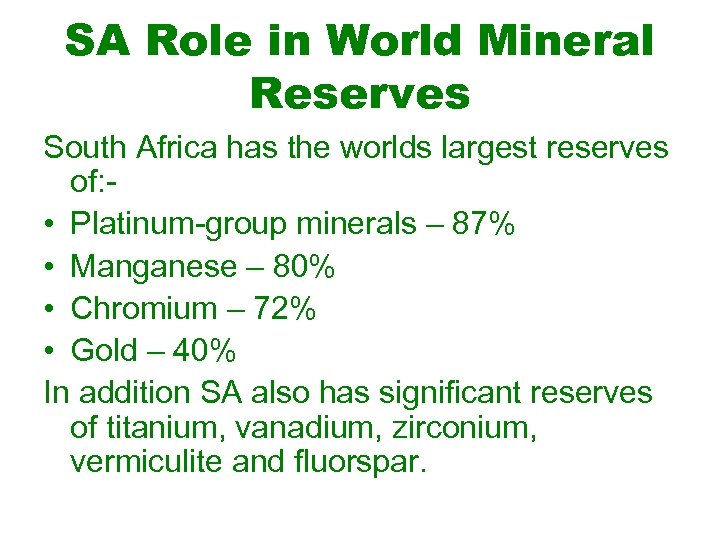 SA Role in World Mineral Reserves

South Africa has the worlds largest reserves of:-

• Platinum-group minerals – 87%
• Manganese – 80%
• Chromium – 72%
• Gold – 40%

In addition SA also has significant reserves of titanium, vanadium, zirconium, vermiculite and fluorspar.